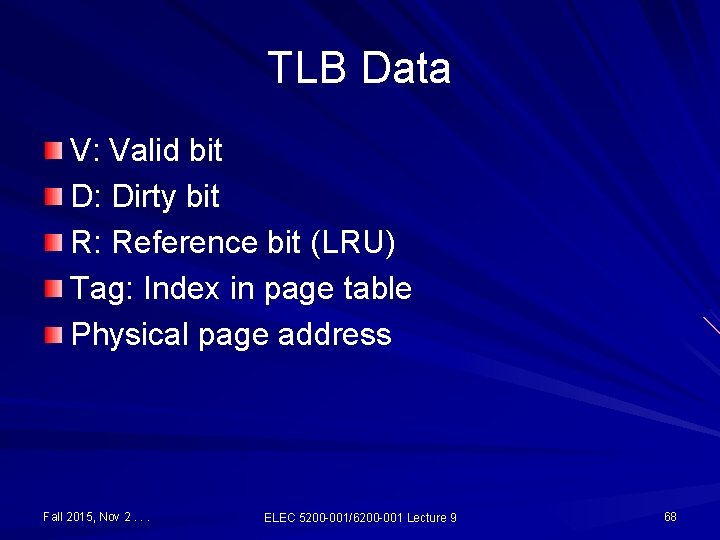 TLB Data

V: Valid bit
D: Dirty bit
R: Reference bit (LRU)
Tag: Index in page table
Physical page address

Fall 2015, Nov 2 . . .

ELEC 5200-001/6200-001 Lecture 9

68